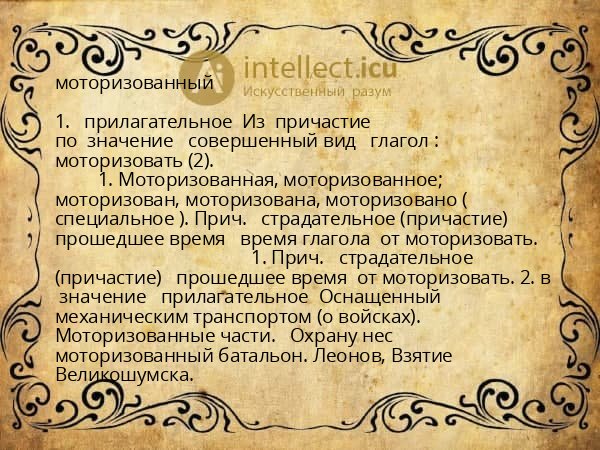 intellect.icu
Искусственный разум

моторизованный

1. прилагательное Из причастие по значение совершенный вид глагол : моторизовать (2).

1. Моторизованная, моторизованное; моторизован, моторизована, моторизовано ( специальное ). Прич. страдательное (причастие) прошедшее время время глагола от моторизовать.

1. Прич. страдательное (причастие) прошедшее время от моторизовать. 2. в значение прилагательное Оснащенный механическим транспортом (о войсках). Моторизованные части. Охрану нес моторизованный батальон. Леонов, Взятие Великошумска.